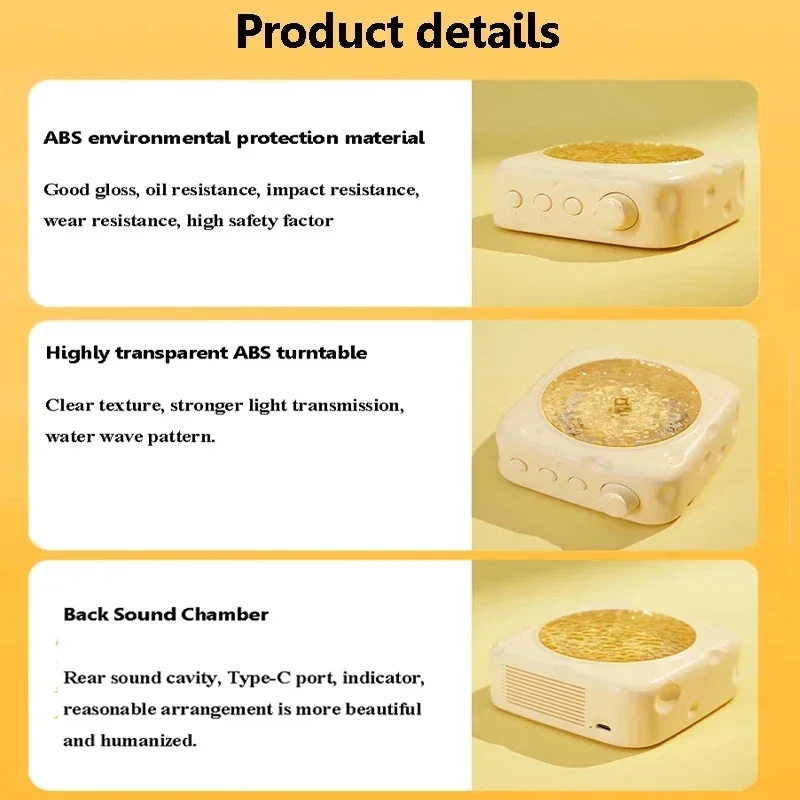 Product details

ABS environmental protection material

Good gloss, oil resistance, impact resistance, wear resistance, high safety factor

Highly transparent ABS turntable

Clear texture, stronger light transmission, water wave pattern.

Back Sound Chamber

Rear sound cavity, Type-C port, indicator, reasonable arrangement is more beautiful and humanized.